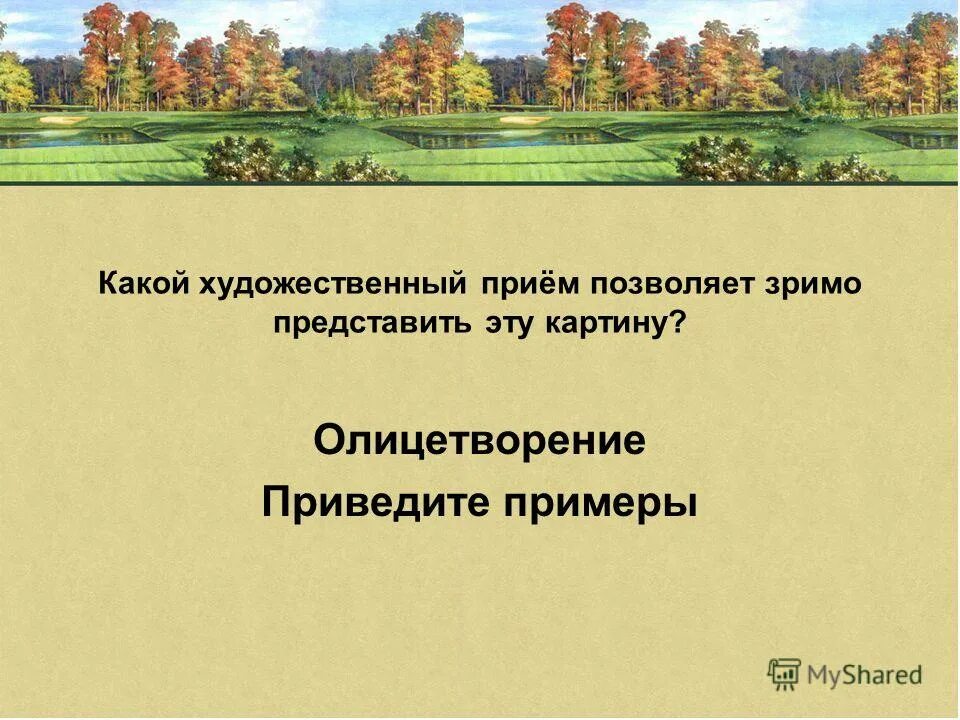 Какой художественный приём позволяет зримо представить эту картину?

Олицетворение

Приведите примеры

MyShared